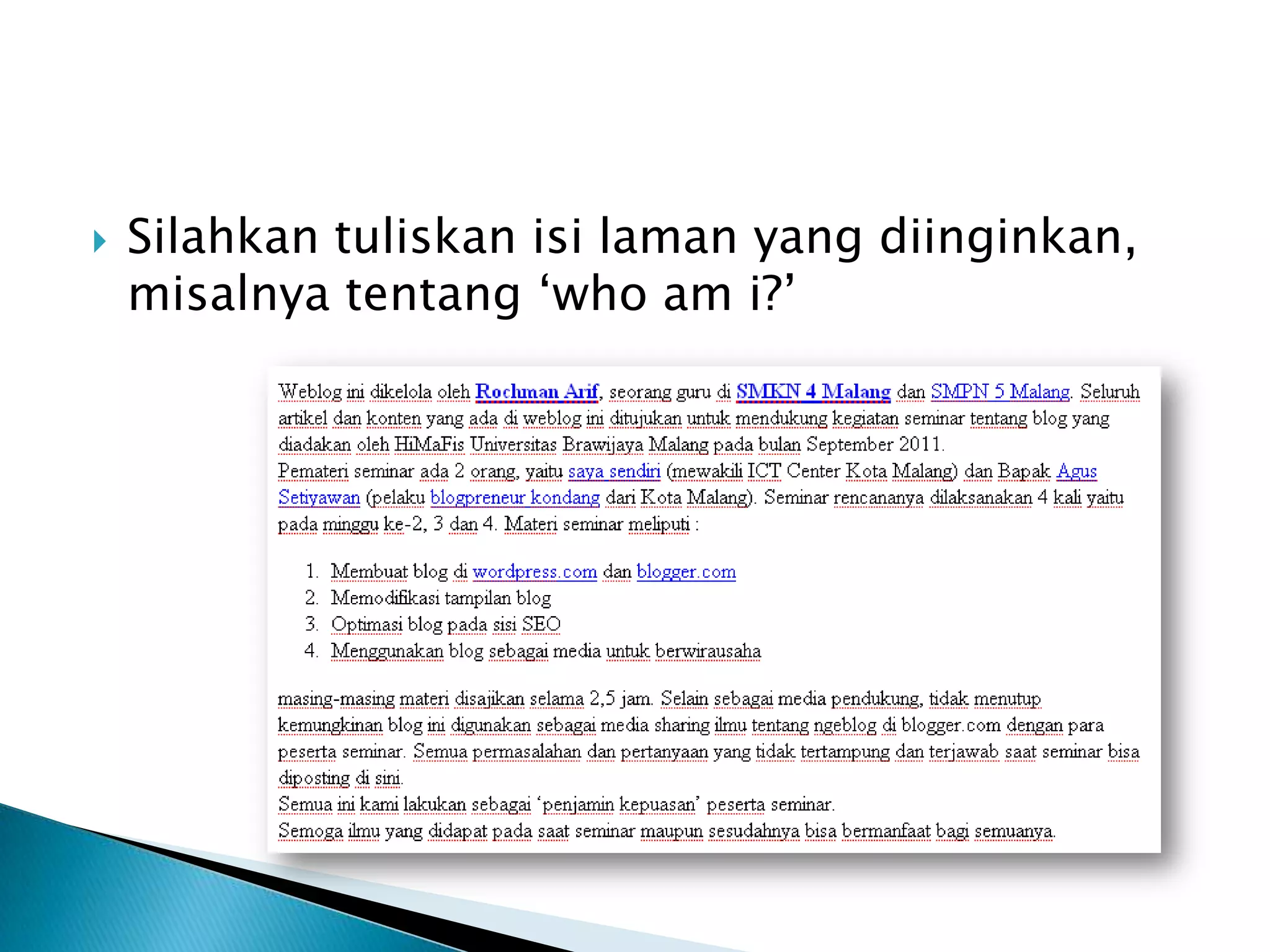 Silahkan tuliskan isi laman yang diinginkan, misalnya tentang ‘who am i?’

Weblog ini dikelola oleh Rochman Arif, seorang guru di SMKN 4 Malang dan SMPN 5 Malang. Seluruh artikel dan konten yang ada di weblog ini ditujukan untuk mendukung kegiatan seminar tentang blog yang diadakan oleh HiMaFis Universitas Brawijaya Malang pada bulan September 2011.
Pemateri seminar ada 2 orang, yaitu saya sendiri (mewakili ICT Center Kota Malang) dan Bapak Agus Setiyawan (pelaku blogpreneur kondang dari Kota Malang). Seminar rencananya dilaksanakan 4 kali yaitu pada minggu ke-2, 3 dan 4. Materi seminar meliputi :

1. Membuat blog di wordpress.com dan blogger.com
2. Memodifikasi tampilan blog
3. Optimasi blog pada sisi SEO
4. Menggunakan blog sebagai media untuk berwirausaha

masing-masing materi disajikan selama 2,5 jam. Selain sebagai media pendukung, tidak menutup kemungkinan blog ini digunakan sebagai media sharing ilmu tentang ngeblog di blogger.com dengan para peserta seminar. Semua permasalahan dan pertanyaan yang tidak tertampung dan terjawab saat seminar bisa diposting di sini.
Semua ini kami lakukan sebagai ‘penjamin kepuasan’ peserta seminar.
Semoga ilmu yang didapat pada saat seminar maupun sesudahnya bisa bermanfaat bagi semuanya.